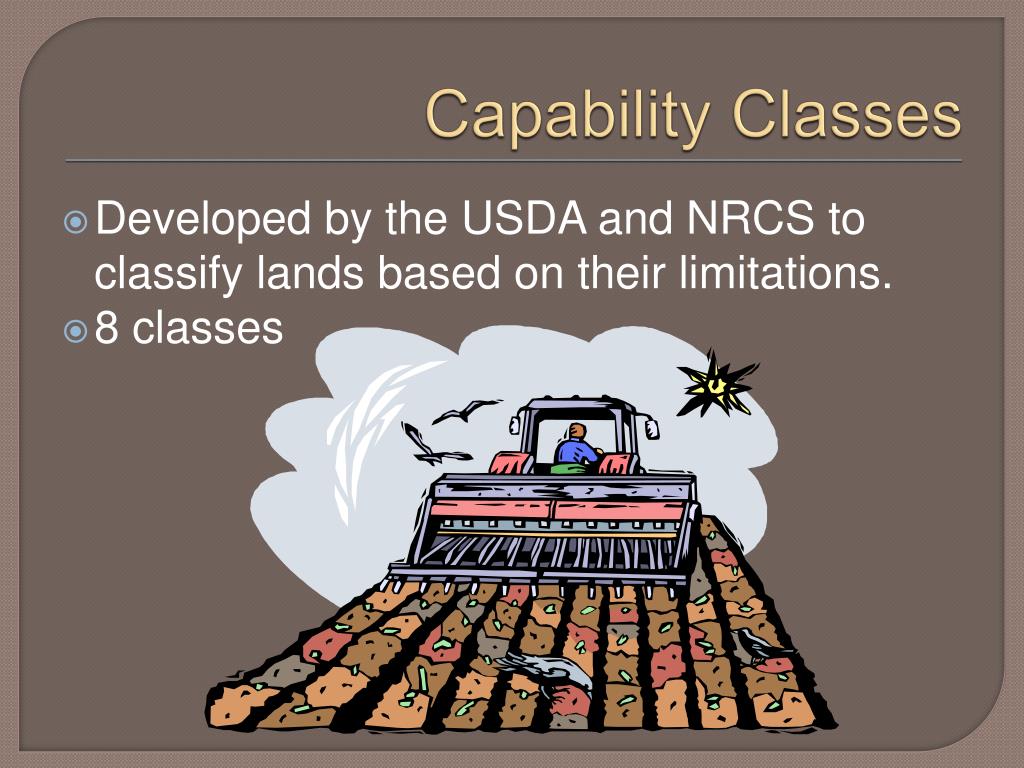 Capability Classes

Developed by the USDA and NRCS to classify lands based on their limitations.

8 classes